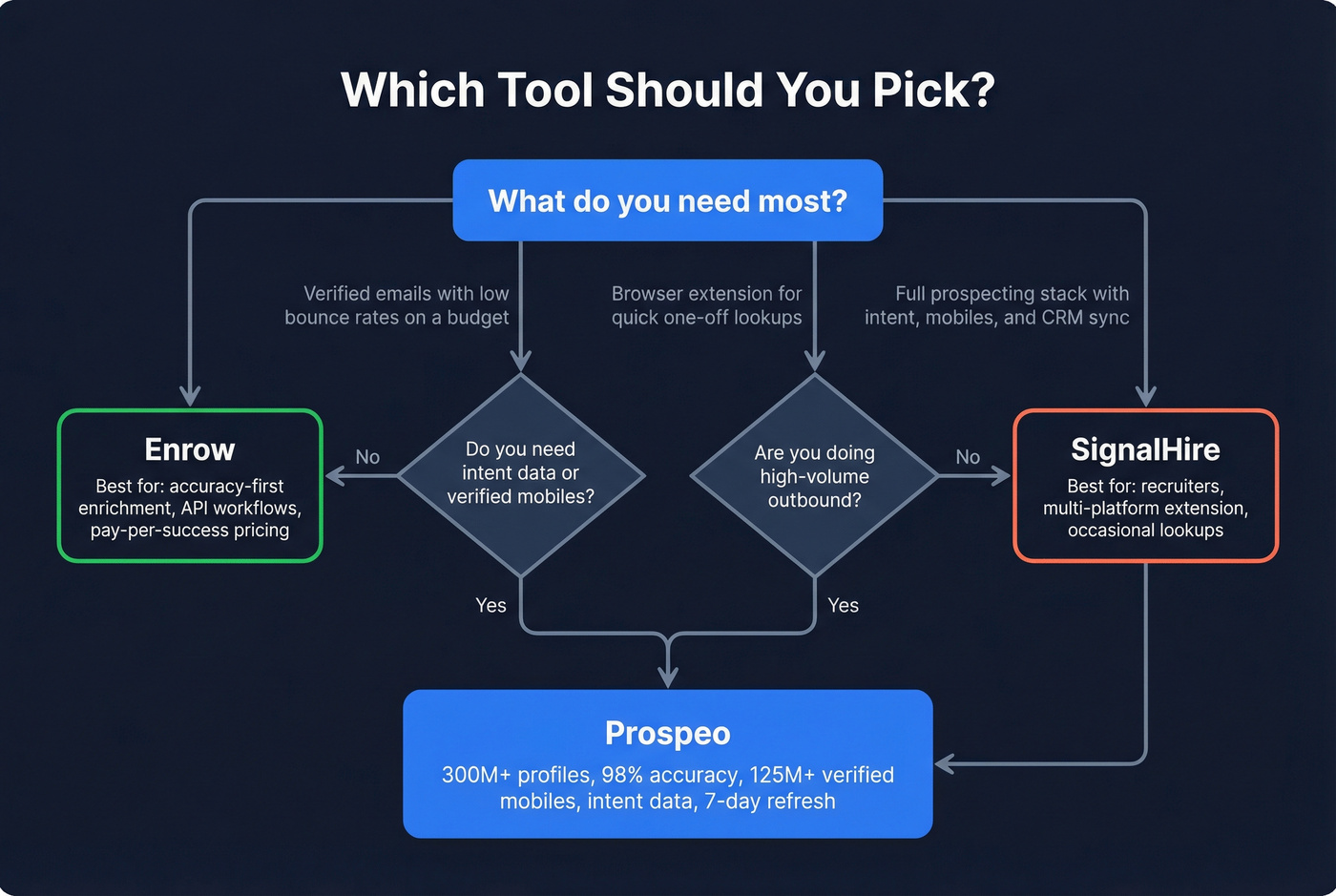 Which Tool Should You Pick?

What do you need most?

Verified emails with low bounce rates on a budget

Browser extension for quick one-off lookups

Full prospecting stack with intent, mobiles, and CRM sync

Enrow
Best for: accuracy-first enrichment, API workflows, pay-per-success pricing

No

Do you need intent data or verified mobiles?

Are you doing high-volume outbound?

No

SignalHire
Best for: recruiters, multi-platform extension, occasional lookups

Yes

Yes

Prospeo
300M+ profiles, 98% accuracy, 125M+ verified mobiles, intent data, 7-day refresh